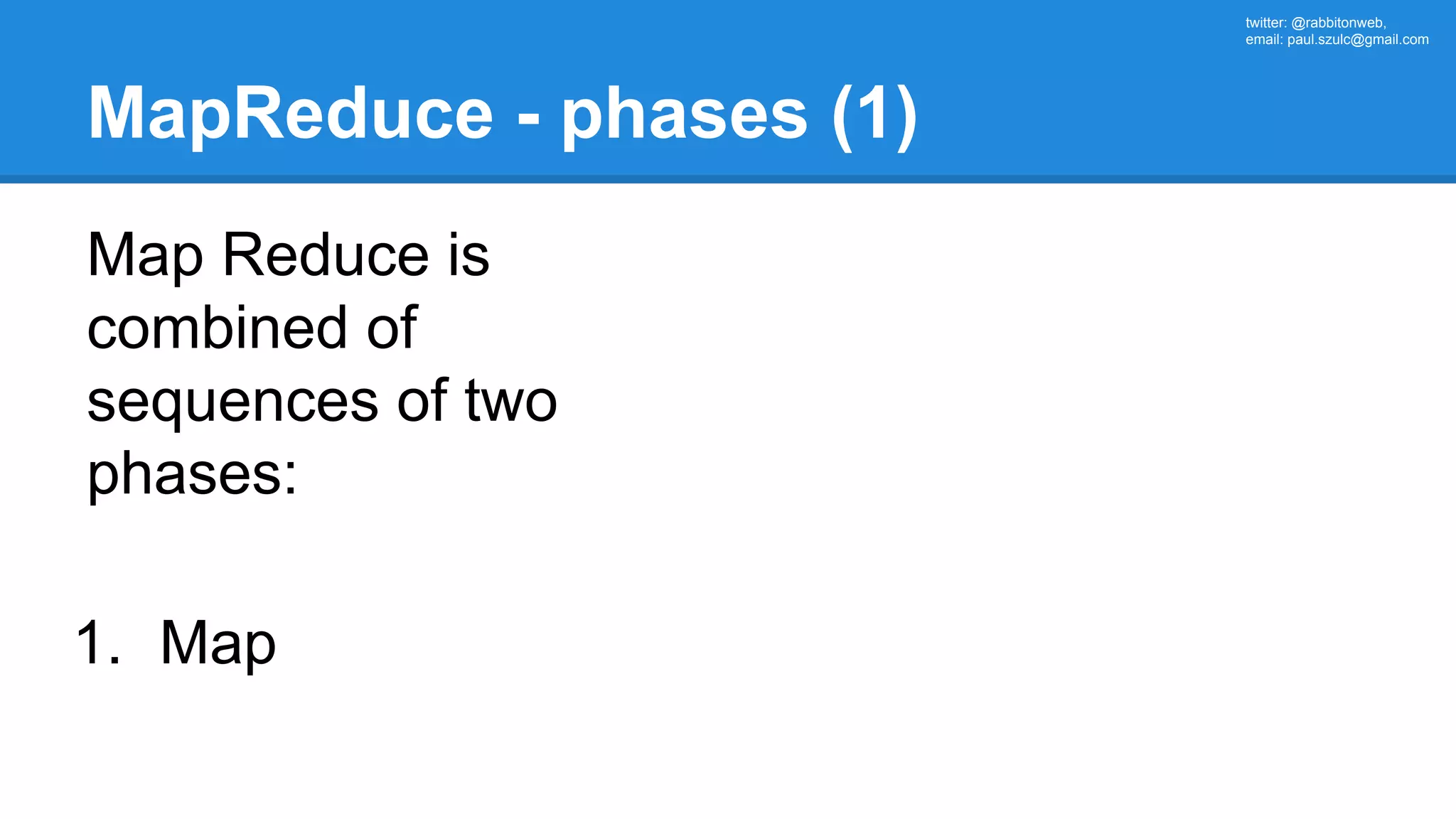 twitter: @rabbitonweb,
email: paul.szulc@gmail.com

MapReduce - phases (1)

Map Reduce is combined of sequences of two phases:

1. Map